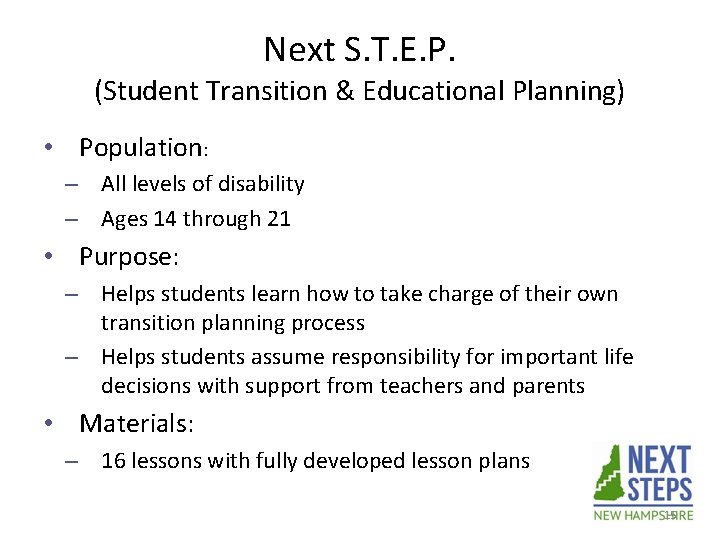 Next S.T.E.P.
(Student Transition & Educational Planning)

• Population:
– All levels of disability
– Ages 14 through 21

• Purpose:
– Helps students learn how to take charge of their own transition planning process
– Helps students assume responsibility for important life decisions with support from teachers and parents

• Materials:
– 16 lessons with fully developed lesson plans

NEXT STEPS
NEW HAMPSHIRE

15